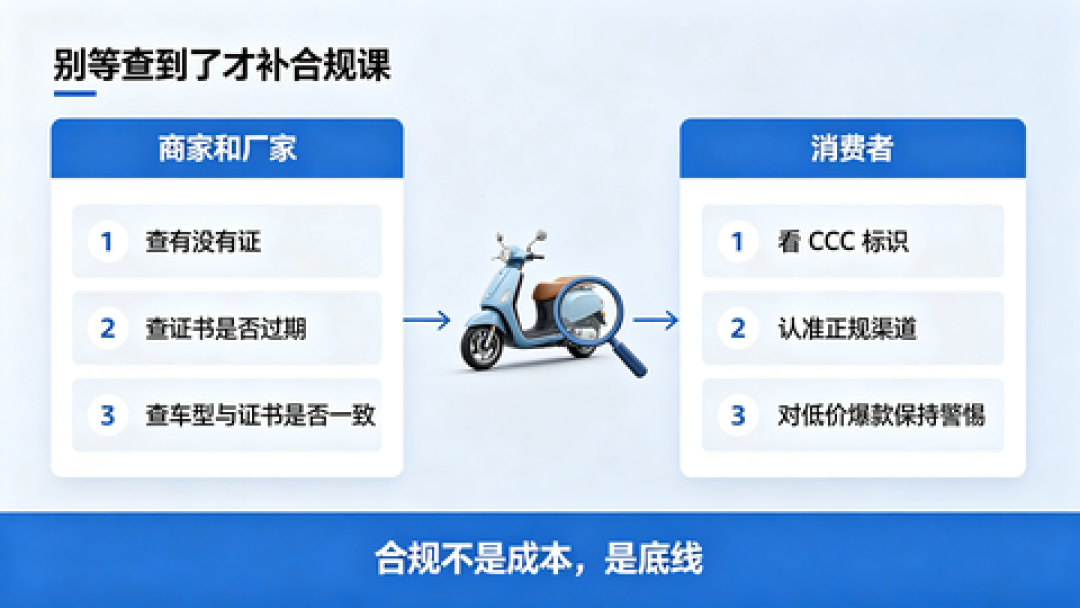 别等查到了才补合规课

商家和厂家

1 查有没有证

2 查证书是否过期

3 查车型与证书是否一致

消费者

1 看 CCC 标识

2 认准正规渠道

3 对低价爆款保持警惕

合规不是成本，是底线